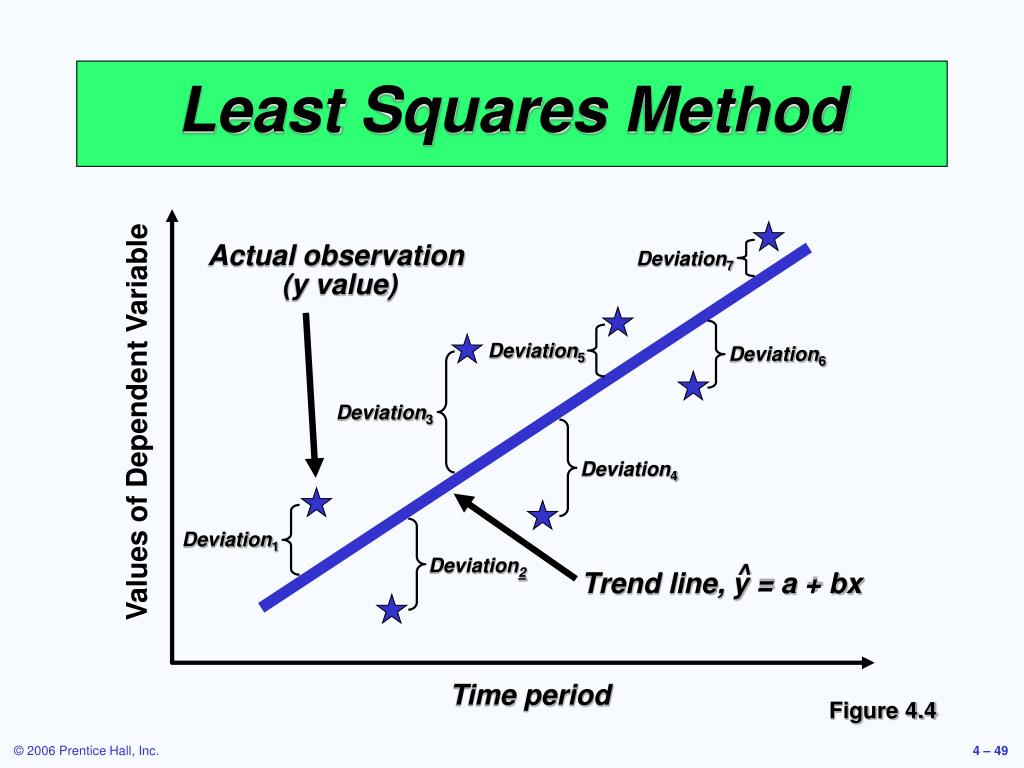 Least Squares Method

Values of Dependent Variable

Actual observation (y value)

Deviation$_7$

Deviation$_5$

Deviation$_6$

Deviation$_3$

Deviation$_4$

Deviation$_1$

Deviation$_2$

Trend line, $\hat{y} = a + bx$

Time period

Figure 4.4

© 2006 Prentice Hall, Inc.

4 – 49